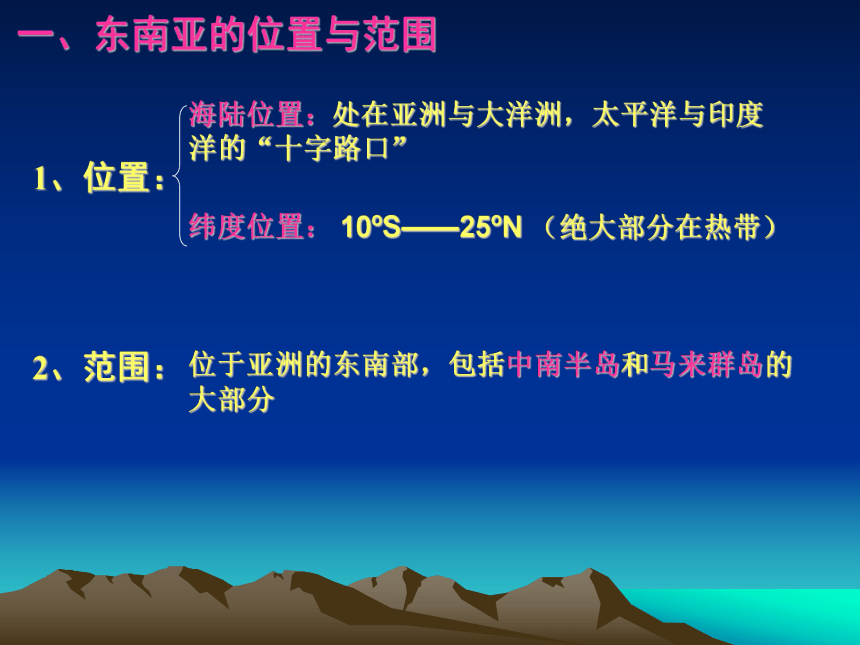 一、东南亚的位置与范围

1、位置：

海陆位置：处在亚洲与大洋洲，太平洋与印度洋的“十字路口”

纬度位置： 10ºS——25ºN （绝大部分在热带）

2、范围：位于亚洲的东南部，包括中南半岛和马来群岛的大部分